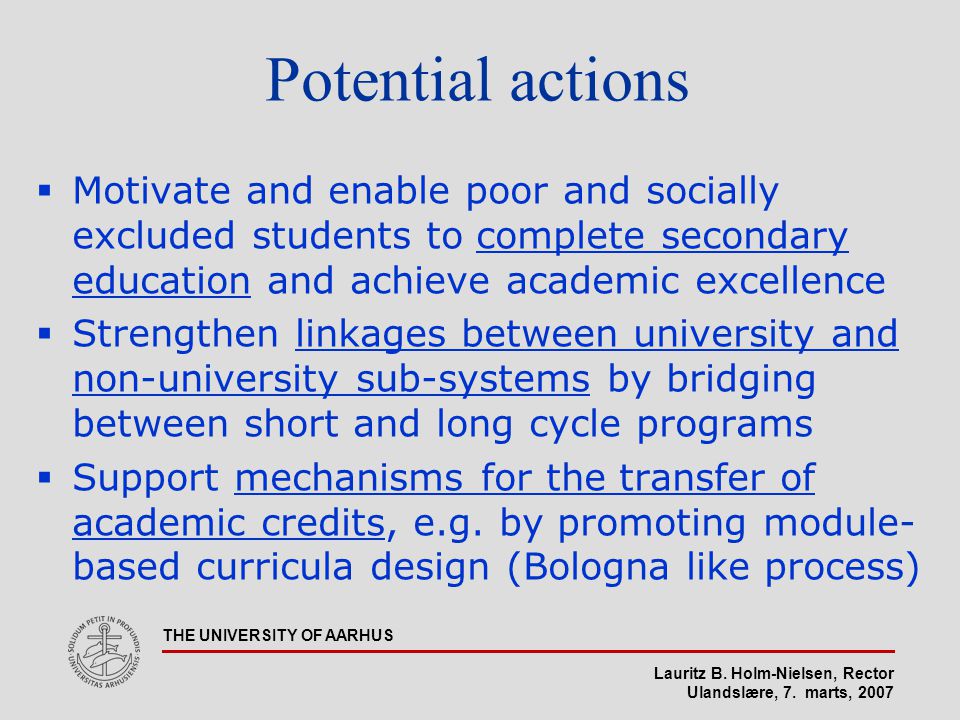 Potential actions

▪ Motivate and enable poor and socially excluded students to complete secondary education and achieve academic excellence

▪ Strengthen linkages between university and non-university sub-systems by bridging between short and long cycle programs

▪ Support mechanisms for the transfer of academic credits, e.g. by promoting module-based curricula design (Bologna like process)

SOLIDUM PETIT IN PROFUNDIS UNIVERSITAS ARHUSIENSIS

THE UNIVERSITY OF AARHUS

Lauritz B. Holm-Nielsen, Rector
Ulandslære, 7. marts, 2007